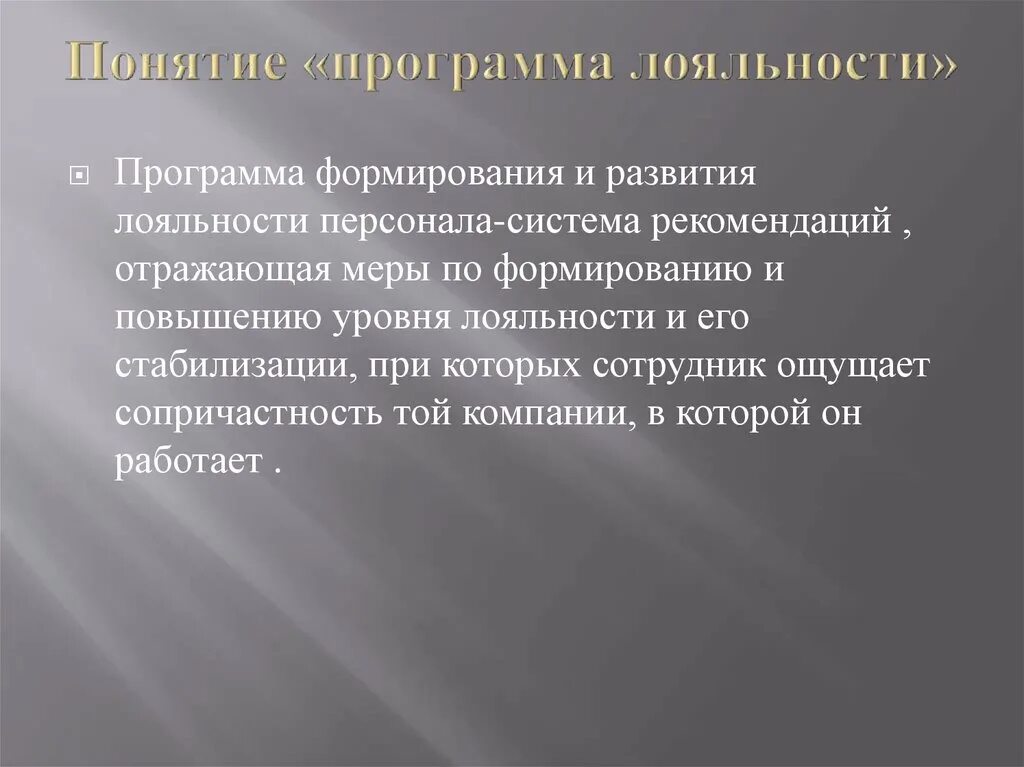 Понятие «программа лояльности»

Программа формирования и развития лояльности персонала-система рекомендаций , отражающая меры по формированию и повышению уровня лояльности и его стабилизации, при которых сотрудник ощущает сопричастность той компании, в которой он работает .